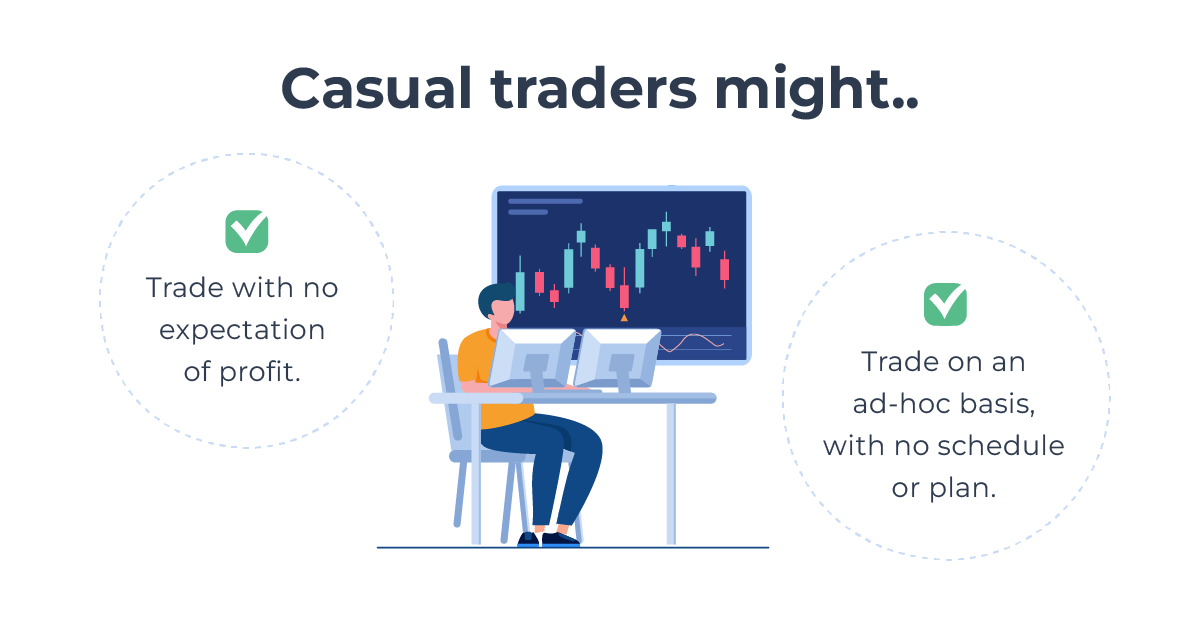 Casual traders might..

Trade with no expectation of profit.

Trade on an ad-hoc basis, with no schedule or plan.